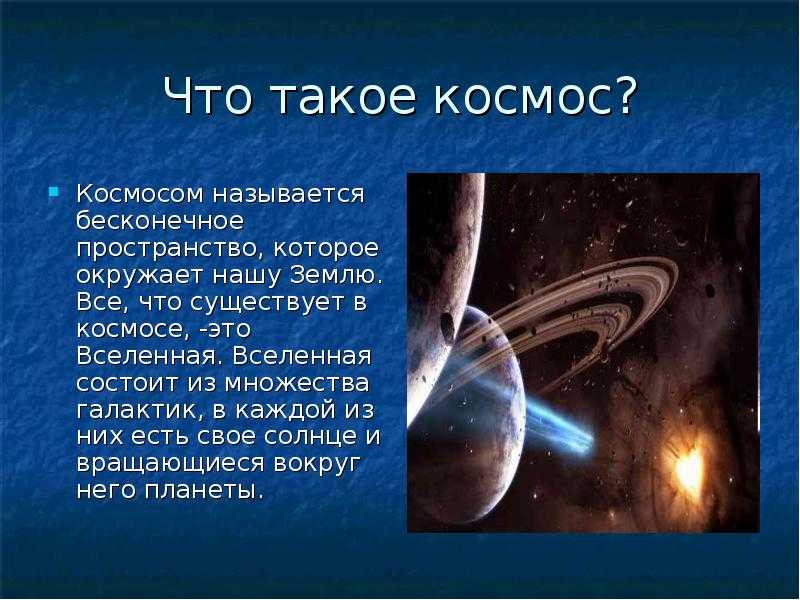 Что такое космос?

Космосом называется бесконечное пространство, которое окружает нашу Землю. Все, что существует в космосе, -это Вселенная. Вселенная состоит из множества галактик, в каждой из них есть свое солнце и вращающиеся вокруг него планеты.